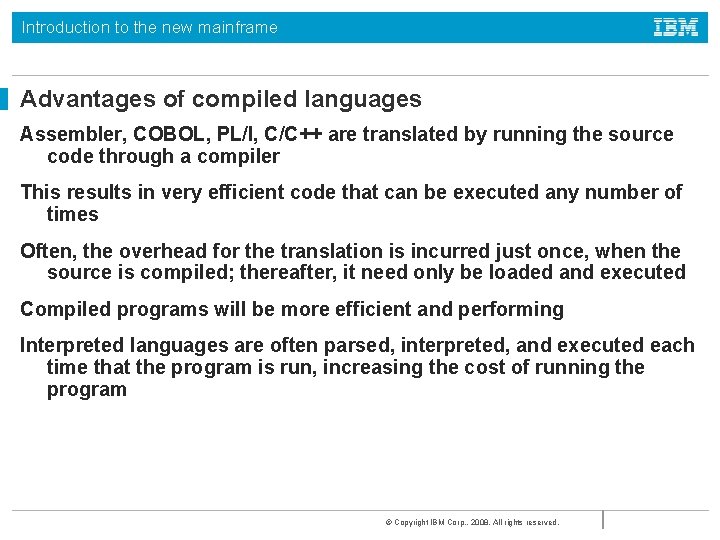 Introduction to the new mainframe

IBM

Advantages of compiled languages

Assembler, COBOL, PL/I, C/C++ are translated by running the source code through a compiler

This results in very efficient code that can be executed any number of times

Often, the overhead for the translation is incurred just once, when the source is compiled; thereafter, it need only be loaded and executed

Compiled programs will be more efficient and performing

Interpreted languages are often parsed, interpreted, and executed each time that the program is run, increasing the cost of running the program

© Copyright IBM Corp., 2008. All rights reserved.